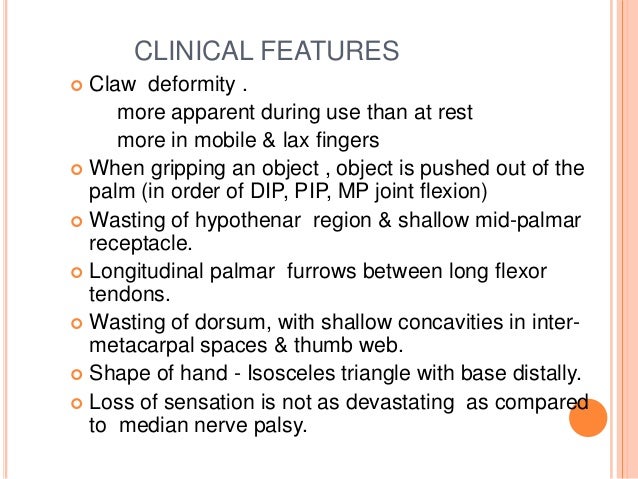 CLINICAL FEATURES

Claw deformity .
more apparent during use than at rest
more in mobile & lax fingers

When gripping an object , object is pushed out of the palm (in order of DIP, PIP, MP joint flexion)

Wasting of hypothenar region & shallow mid-palmar receptacle.

Longitudinal palmar furrows between long flexor tendons.

Wasting of dorsum, with shallow concavities in inter-metacarpal spaces & thumb web.

Shape of hand - Isosceles triangle with base distally.

Loss of sensation is not as devastating as compared to median nerve palsy.